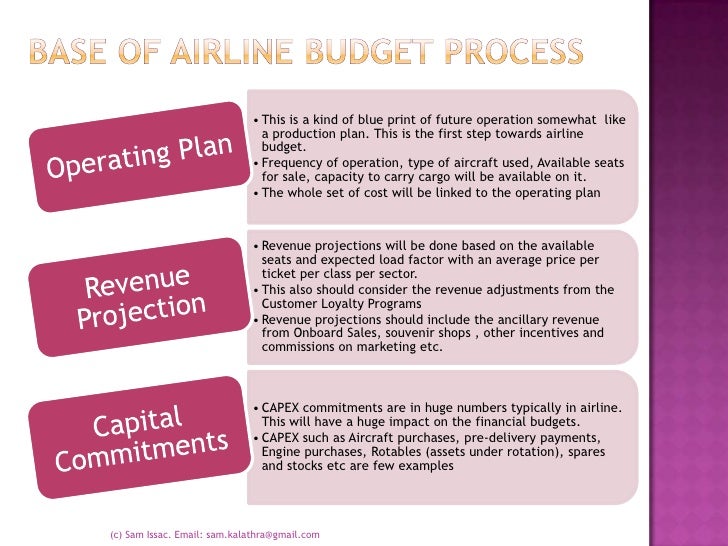 BASE OF AIRLINE BUDGET PROCESS

Operating Plan

• This is a kind of blue print of future operation somewhat like a production plan. This is the first step towards airline budget.
• Frequency of operation, type of aircraft used, Available seats for sale, capacity to carry cargo will be available on it.
• The whole set of cost will be linked to the operating plan

Revenue Projection

• Revenue projections will be done based on the available seats and expected load factor with an average price per ticket per class per sector.
• This also should consider the revenue adjustments from the Customer Loyalty Programs
• Revenue projections should include the ancillary revenue from Onboard Sales, souvenir shops , other incentives and commissions on marketing etc.

Capital Commitments

• CAPEX commitments are in huge numbers typically in airline. This will have a huge impact on the financial budgets.
• CAPEX such as Aircraft purchases, pre-delivery payments, Engine purchases, Rotables (assets under rotation), spares and stocks etc are few examples

(c) Sam Issac. Email: sam.kalathra@gmail.com